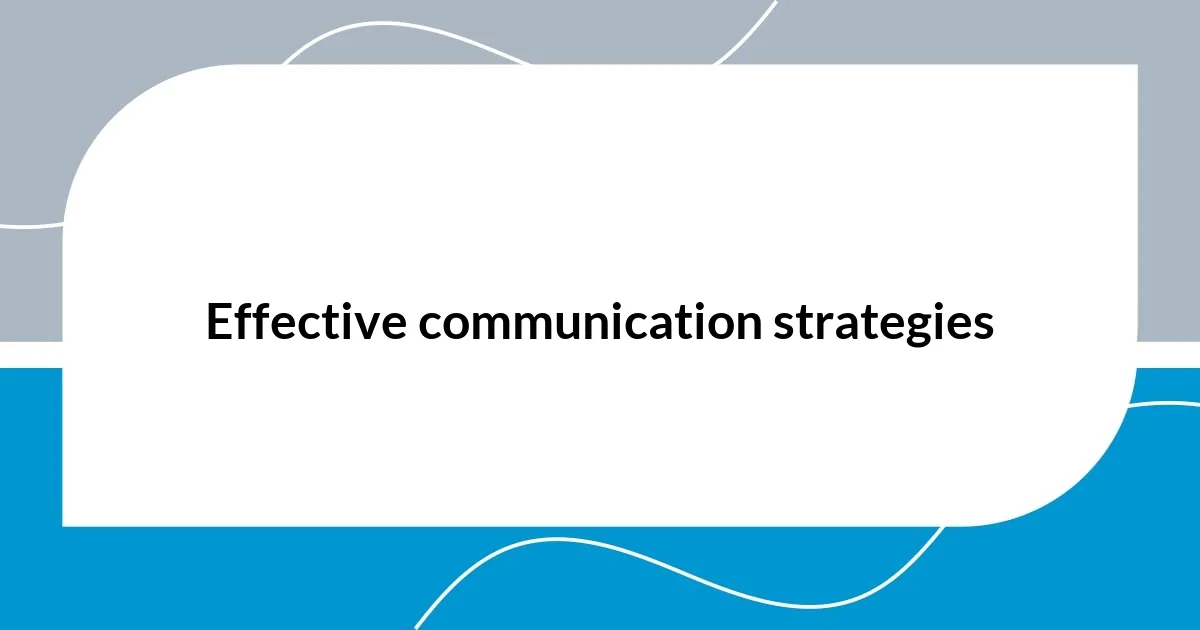 Effective communication strategies